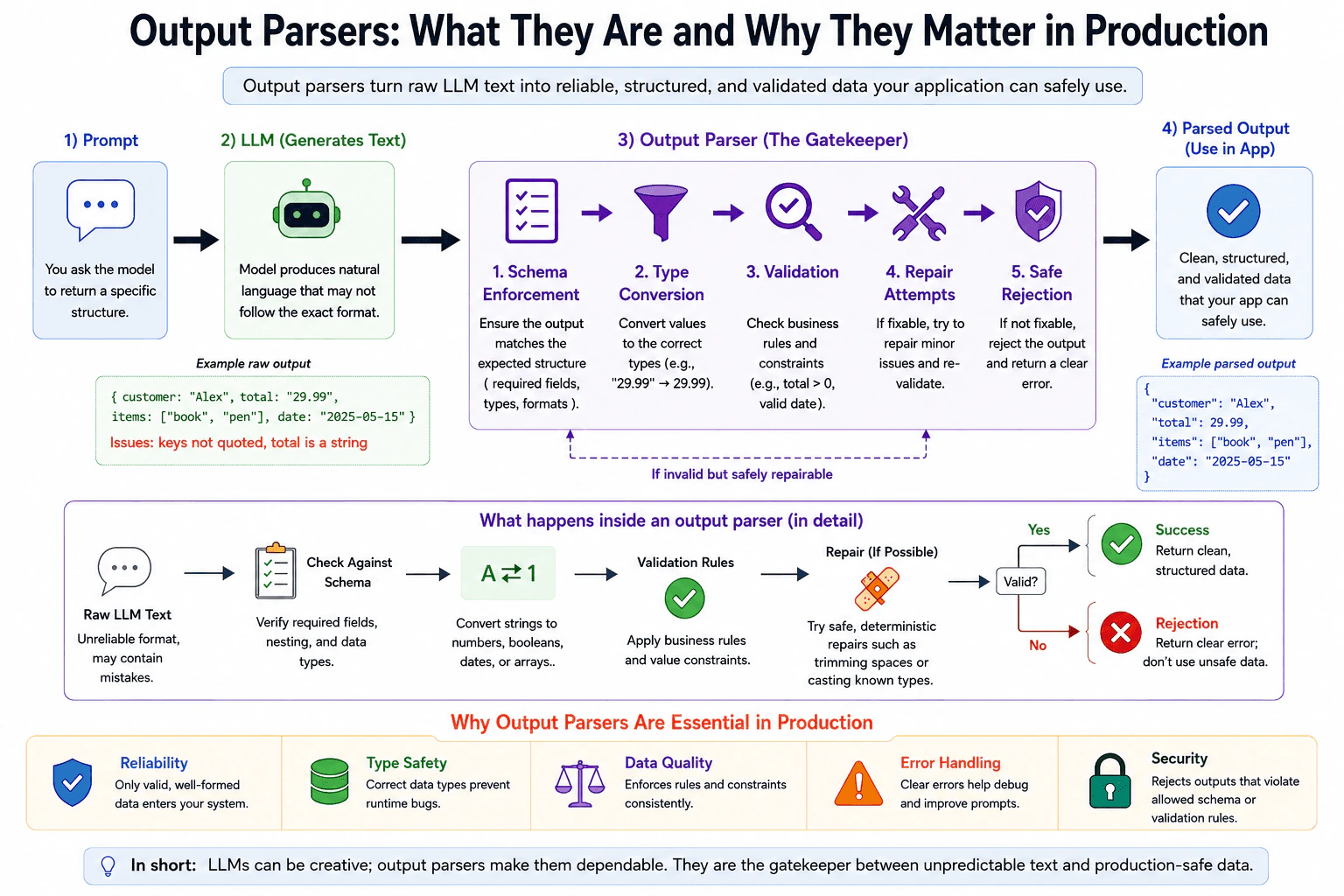 Output Parsers: What They Are and Why They Matter in Production

Output parsers turn raw LLM text into reliable, structured, and validated data your application can safely use.

1) Prompt

You ask the model to return a specific structure.

2) LLM (Generates Text)

Model produces natural language that may not follow the exact format.

Example raw output

{ customer: "Alex", total: "29.99", items: ["book", "pen"], date: "2025-05-15" }

Issues: keys not quoted, total is a string

3) Output Parser (The Gatekeeper)

1. Schema Enforcement

Ensure the output matches the expected structure ( required fields, types, formats ).

2. Type Conversion

Convert values to the correct types (e.g., "29.99" → 29.99).

3. Validation

Check business rules and constraints (e.g., total > 0, valid date).

4. Repair Attempts

If fixable, try to repair minor issues and re-validate.

5. Safe Rejection

If not fixable, reject the output and return a clear error.

If invalid but safely repairable

4) Parsed Output (Use in App)

Clean, structured, and validated data that your app can safely use.

Example parsed output

{
"customer": "Alex",
"total": 29.99,
"items": ["book", "pen"],
"date": "2025-05-15"
}

What happens inside an output parser (in detail)

Raw LLM Text

Unreliable format, may contain mistakes.

Check Against Schema

Verify required fields, nesting, and data types.

A ⇄ 1

Convert strings to numbers, booleans, dates, or arrays..

Validation Rules

Apply business rules and value constraints.

Repair (If Possible)

Try safe, deterministic repairs such as trimming spaces or casting known types.

Valid?

Yes

No

Success

Return clean, structured data.

Rejection

Return clear error; don't use unsafe data.

Why Output Parsers Are Essential in Production

Reliability

Only valid, well-formed data enters your system.

Type Safety

Correct data types prevent runtime bugs.

Data Quality

Enforces rules and constraints consistently.

Error Handling

Clear errors help debug and improve prompts.

Security

Rejects outputs that violate allowed schema or validation rules.

In short: LLMs can be creative; output parsers make them dependable. They are the gatekeeper between unpredictable text and production-safe data.